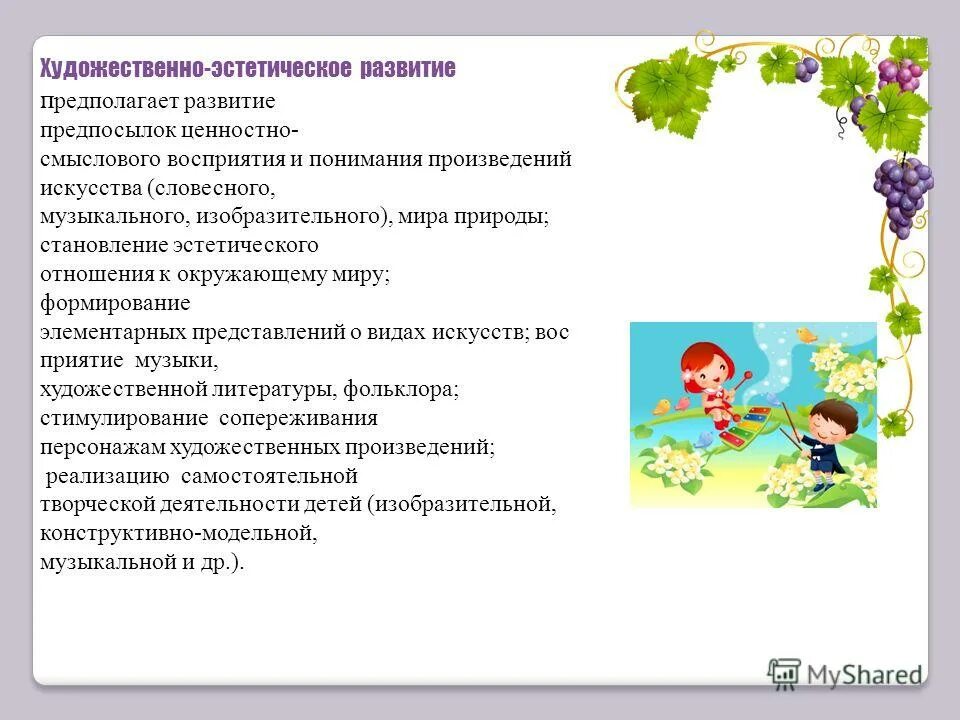 Художественно-эстетическое развитие

предполагает развитие предпосылок ценностно-смыслового восприятия и понимания произведений искусства (словесного, музыкального, изобразительного), мира природы; становление эстетического отношения к окружающему миру; формирование элементарных представлений о видах искусств; вос приятие музыки, художественной литературы, фольклора; стимулирование сопереживания персонажам художественных произведений; реализацию самостоятельной творческой деятельности детей (изобразительной, конструктивно-модельной, музыкальной и др.).

MyShared